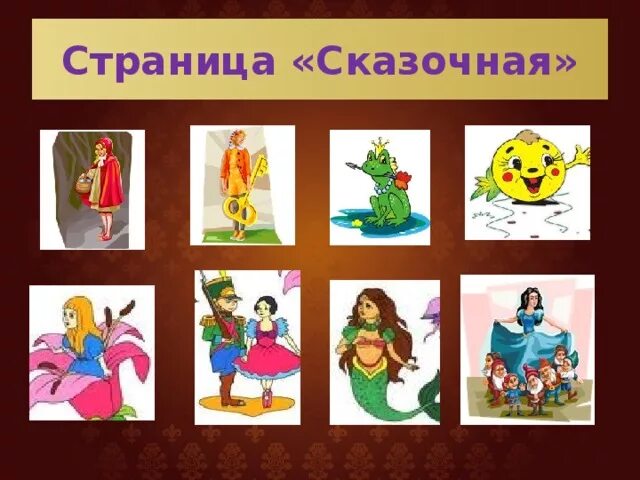 Страница «Сказочная»